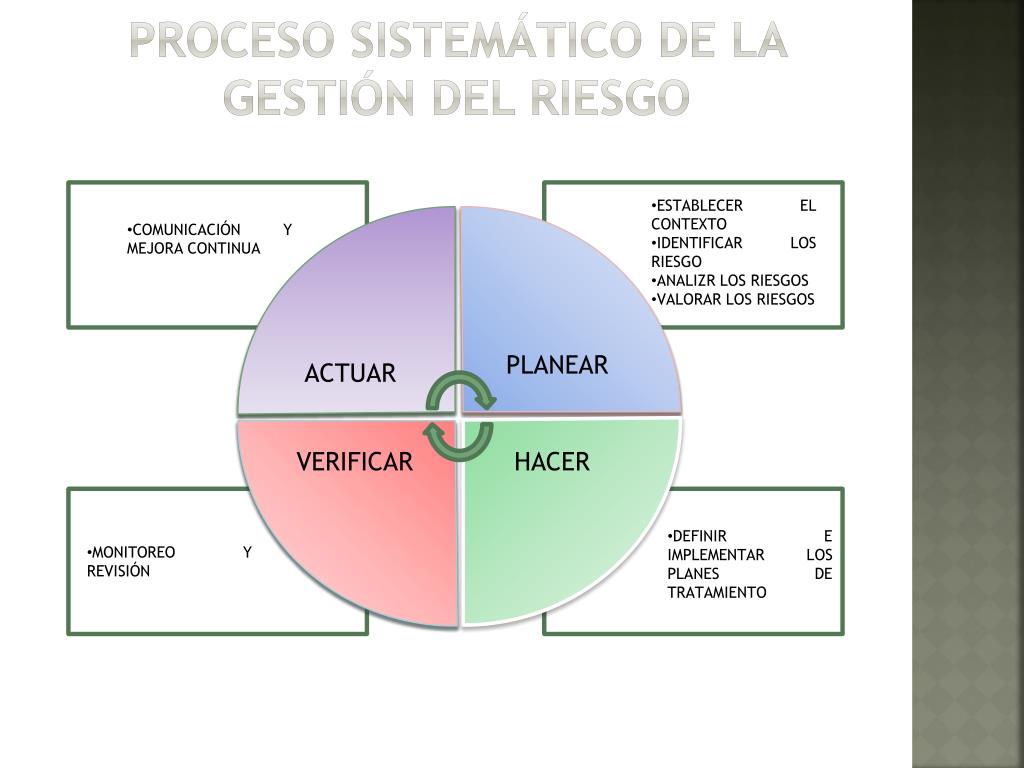 PROCESO SISTEMÁTICO DE LA GESTIÓN DEL RIESGO

•COMUNICACIÓN Y MEJORA CONTINUA

•ESTABLECER EL CONTEXTO
•IDENTIFICAR LOS RIESGO
•ANALIZR LOS RIESGOS
•VALORAR LOS RIESGOS

ACTUAR

PLANEAR

VERIFICAR

HACER

•MONITOREO Y REVISIÓN

•DEFINIR E IMPLEMENTAR LOS PLANES DE TRATAMIENTO